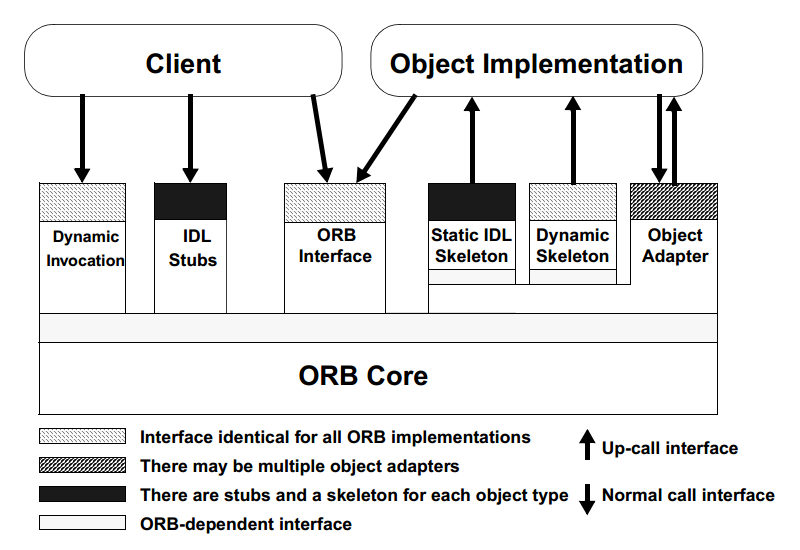 Client

Object Implementation

Dynamic Invocation

IDL Stubs

ORB Interface

Static IDL Skeleton

Dynamic Skeleton

Object Adapter

ORB Core

Interface identical for all ORB implementations

There may be multiple object adapters

There are stubs and a skeleton for each object type

ORB-dependent interface

Up-call interface

Normal call interface